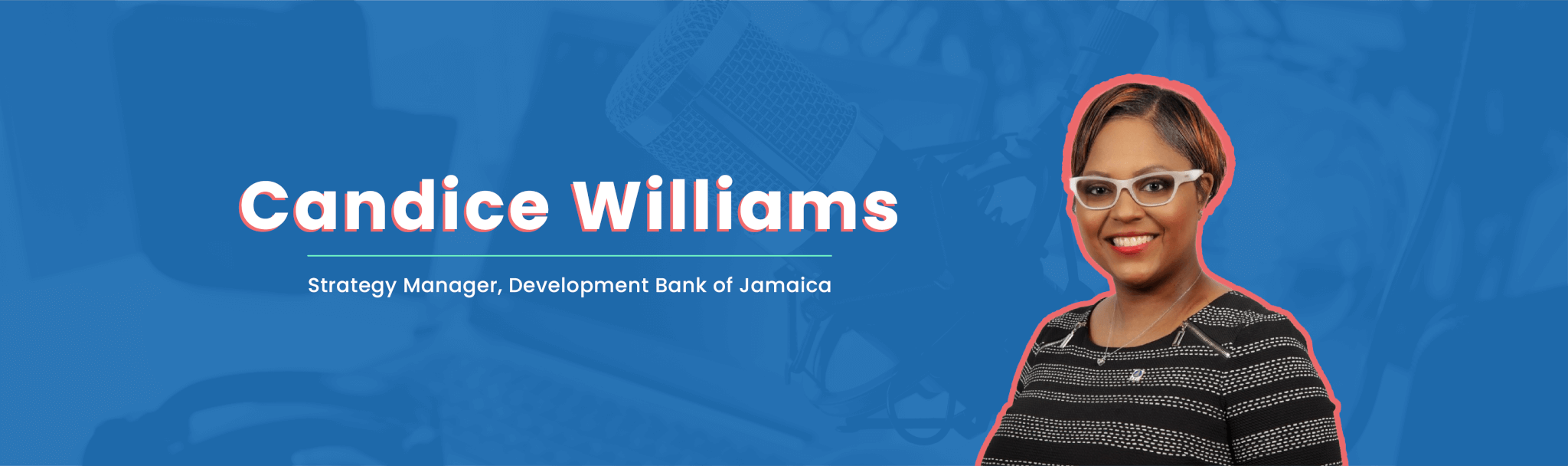 Candice Williams

Strategy Manager, Development Bank of Jamaica